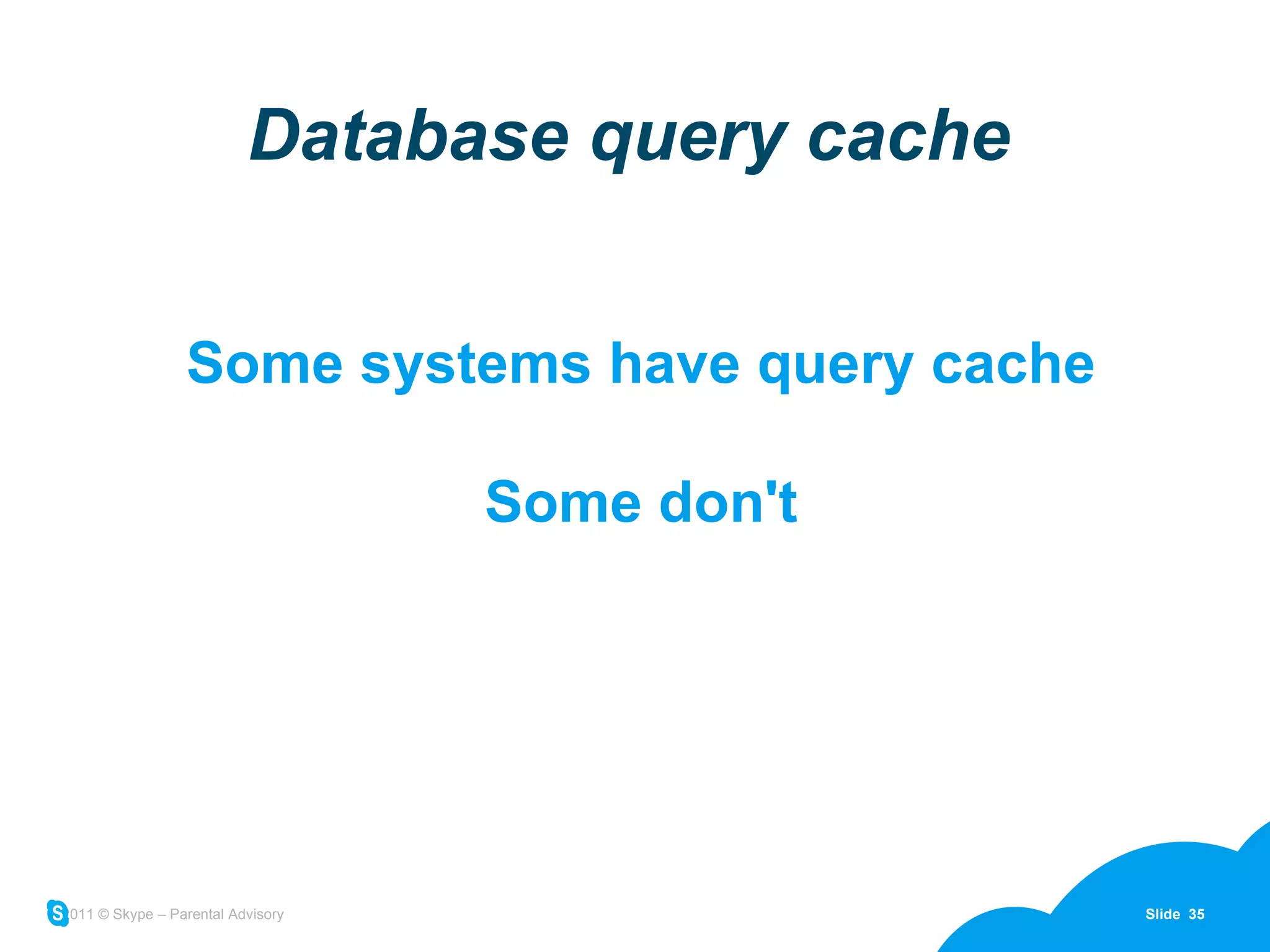 Database query cache

Some systems have query cache

Some don't

S 011 © Skype – Parental Advisory

Slide 35